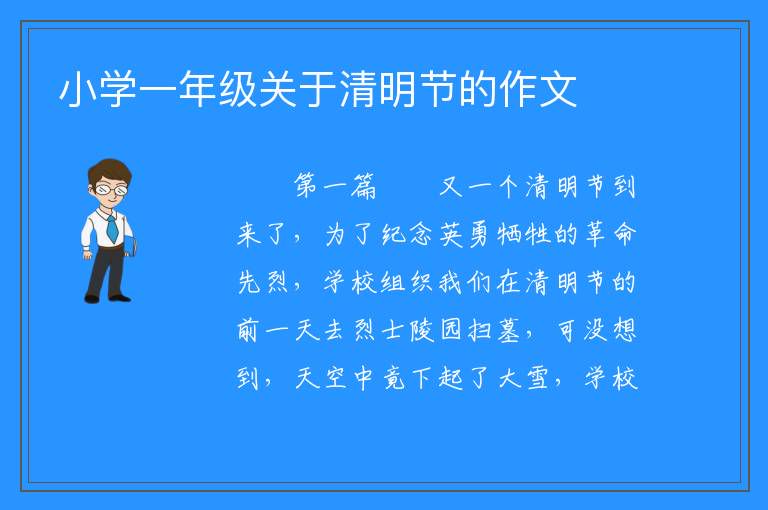 小学一年级关于清明节的作文

第一篇　　又一个清明节到来了，为了纪念英勇牺牲的革命先烈，学校组织我们在清明节的前一天去烈士陵园扫墓，可没想到，天空中竟下起了大雪，学校